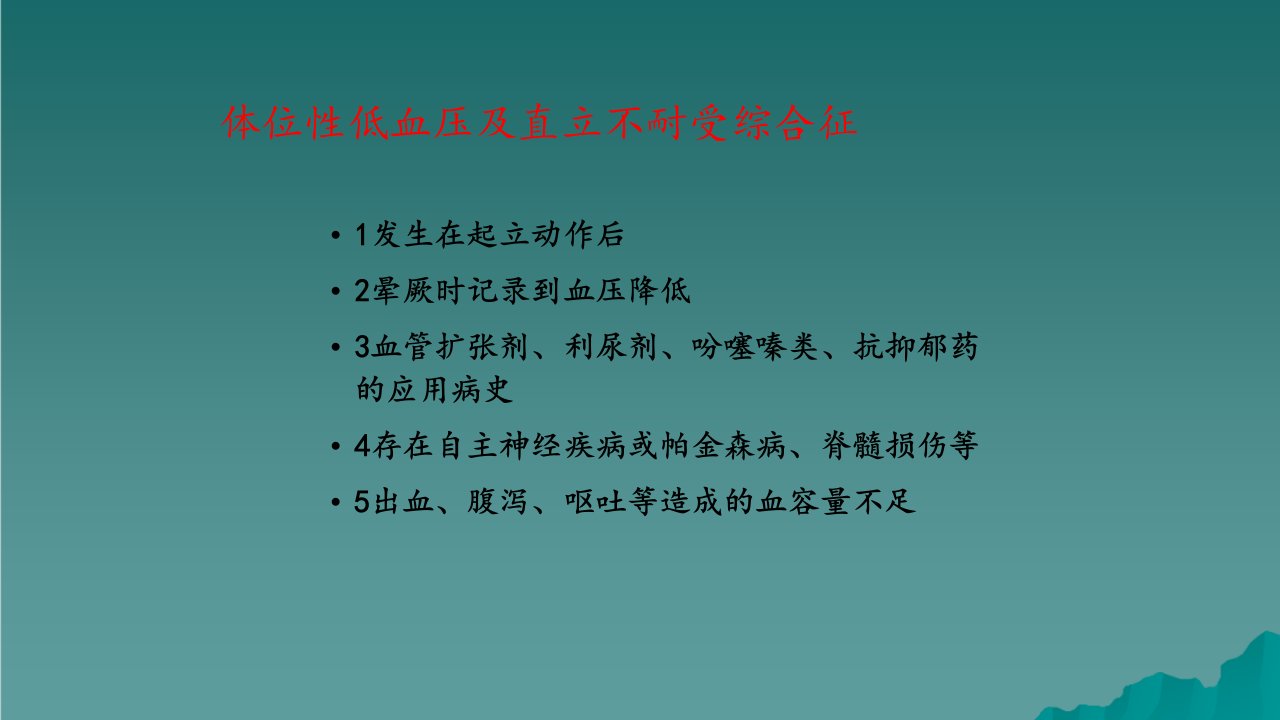 体位性低血压及直立不耐受综合征

• 1发生在起立动作后

• 2晕厥时记录到血压降低

• 3血管扩张剂、利尿剂、吩噻嗪类、抗抑郁药的应用病史

• 4存在自主神经疾病或帕金森病、脊髓损伤等

• 5出血、腹泻、呕吐等造成的血容量不足